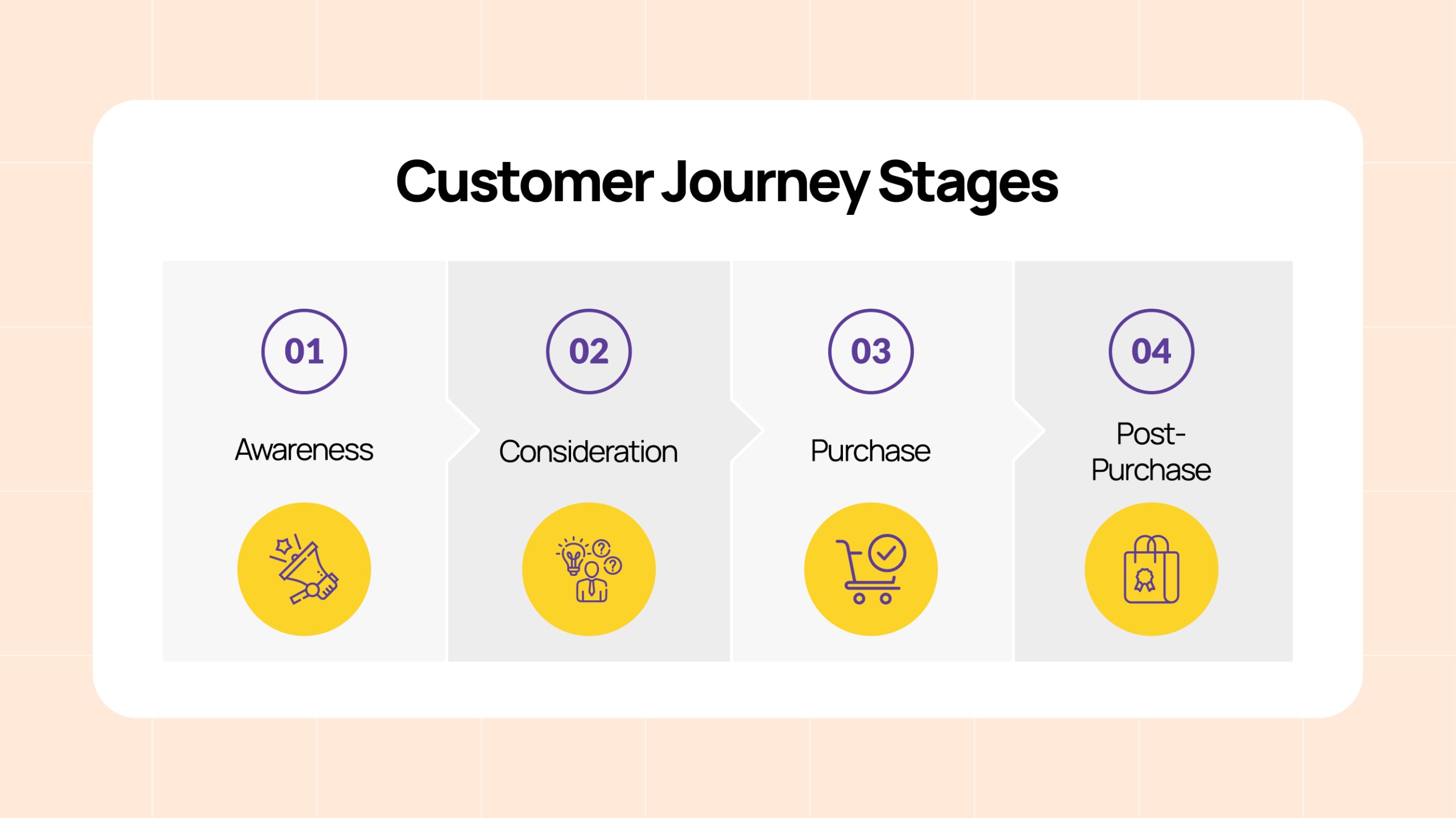 Customer Journey Stages

01

Awareness

02

Consideration

03

Purchase

04

Post-Purchase